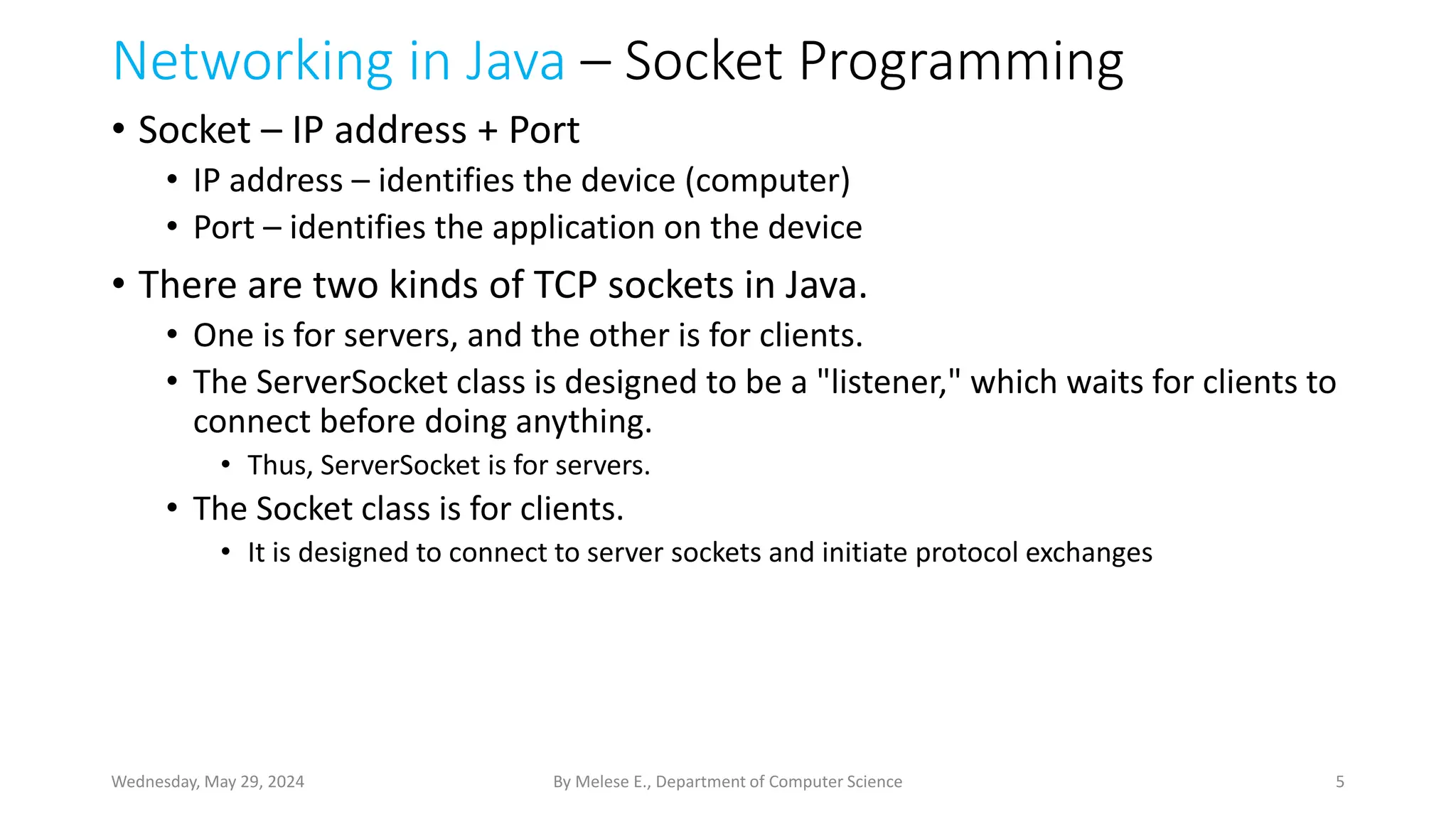 Networking in Java – Socket Programming

• Socket – IP address + Port
  • IP address – identifies the device (computer)
  • Port – identifies the application on the device
• There are two kinds of TCP sockets in Java.
  • One is for servers, and the other is for clients.
  • The ServerSocket class is designed to be a "listener," which waits for clients to connect before doing anything.
    • Thus, ServerSocket is for servers.
  • The Socket class is for clients.
    • It is designed to connect to server sockets and initiate protocol exchanges

Wednesday, May 29, 2024

By Melese E., Department of Computer Science

5